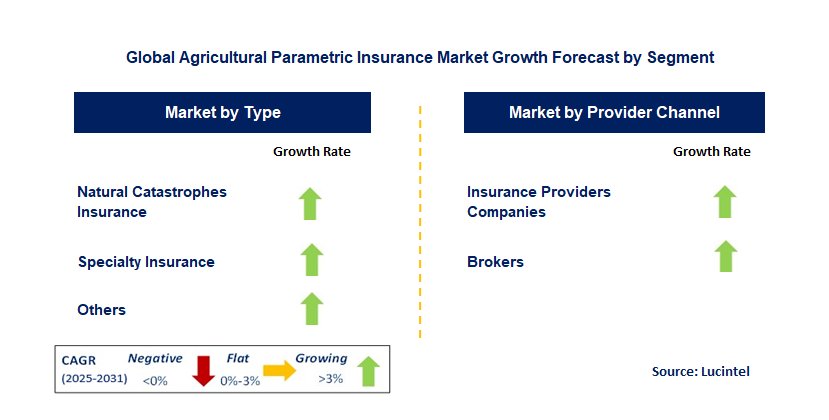 Global Agricultural Parametric Insurance Market Growth Forecast by Segment

Market by Type

Growth Rate

Natural Catastrophes Insurance

Specialty Insurance

Others

Market by Provider Channel

Growth Rate

Insurance Providers Companies

Brokers

CAGR (2025-2031) Negative <0% Flat 0%-3% Growing >3%

Source: Lucintel